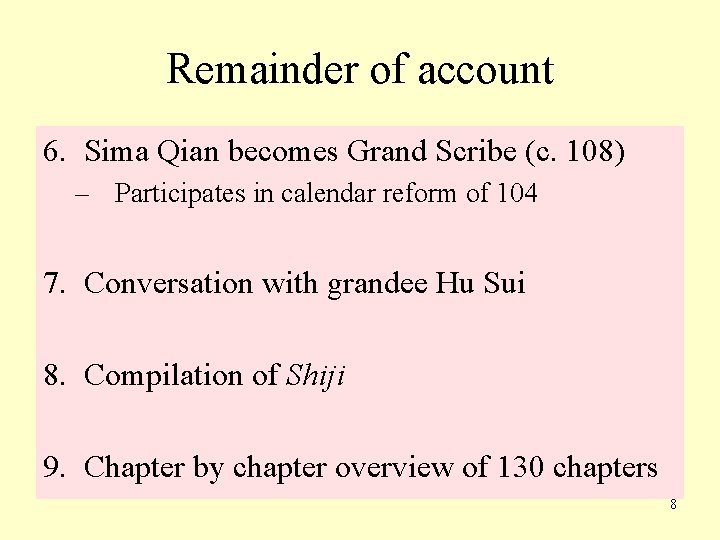 Remainder of account

6. Sima Qian becomes Grand Scribe (c. 108)
– Participates in calendar reform of 104

7. Conversation with grandee Hu Sui

8. Compilation of Shiji

9. Chapter by chapter overview of 130 chapters

8